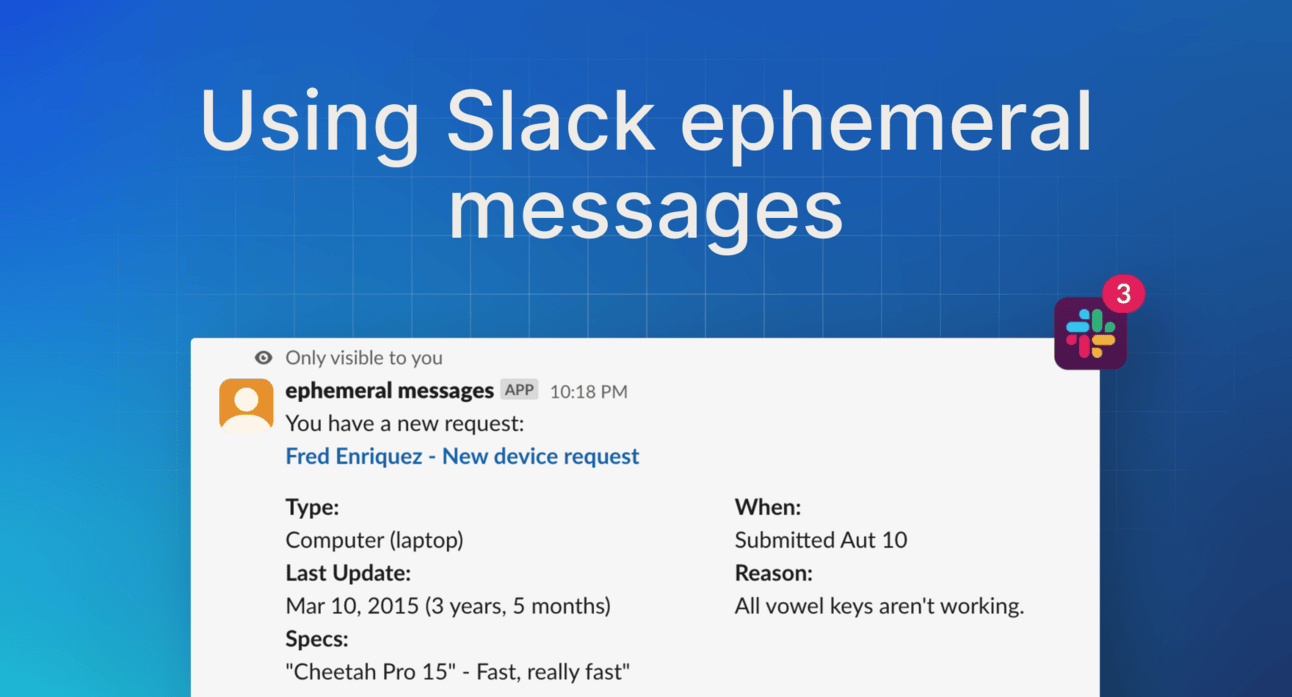 Using Slack ephemeral messages

3

Only visible to you

ephemeral messages APP 10:18 PM
You have a new request:
Fred Enriquez - New device request

Type:
Computer (laptop)
Last Update:
Mar 10, 2015 (3 years, 5 months)
Specs:
"Cheetah Pro 15" - Fast, really fast"

When:
Submitted Aut 10
Reason:
All vowel keys aren't working.